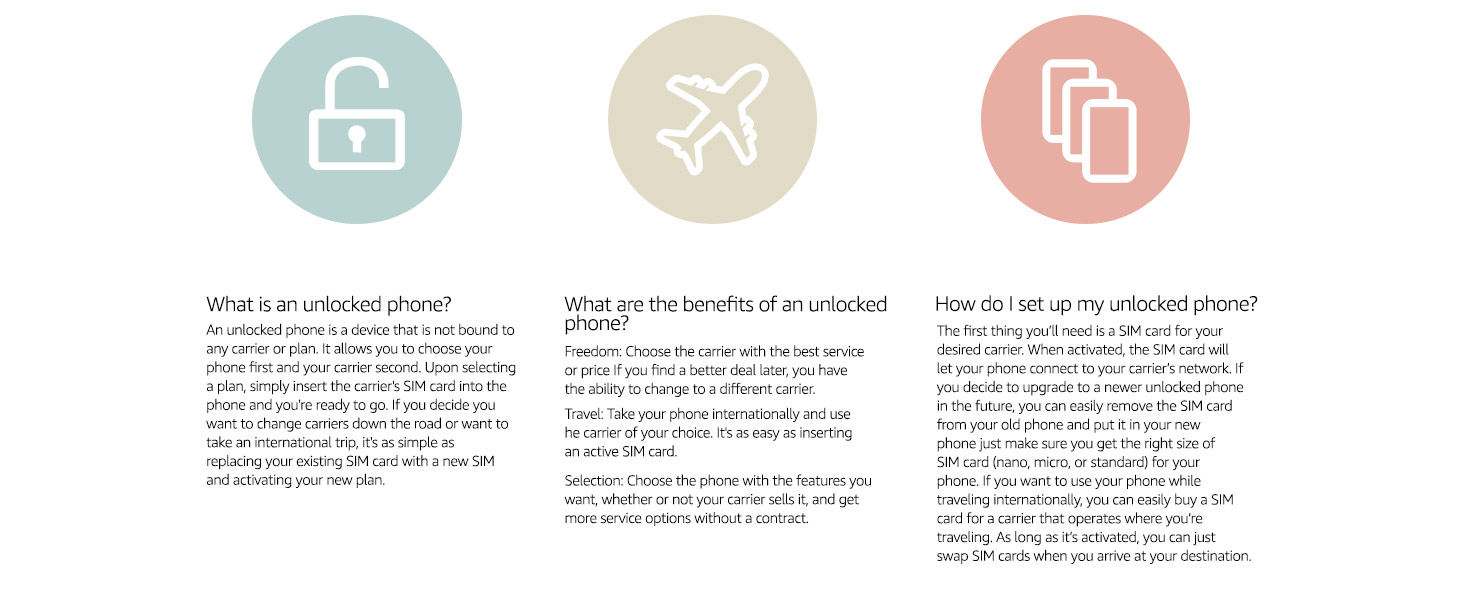 What is an unlocked phone?

An unlocked phone is a device that is not bound to any carrier or plan. It allows you to choose your phone first and your carrier second. Upon selecting a plan, simply insert the carrier's SIM card into the phone and you're ready to go. If you decide you want to change carriers down the road or want to take an international trip, it's as simple as replacing your existing SIM card with a new SIM and activating your new plan.

What are the benefits of an unlocked phone?

Freedom: Choose the carrier with the best service or price If you find a better deal later, you have the ability to change to a different carrier.

Travel: Take your phone internationally and use he carrier of your choice. It's as easy as inserting an active SIM card.

Selection: Choose the phone with the features you want, whether or not your carrier sells it, and get more service options without a contract.

How do I set up my unlocked phone?

The first thing you'll need is a SIM card for your desired carrier. When activated, the SIM card will let your phone connect to your carrier's network. If you decide to upgrade to a newer unlocked phone in the future, you can easily remove the SIM card from your old phone and put it in your new phone just make sure you get the right size of SIM card (nano, micro, or standard) for your phone. If you want to use your phone while traveling internationally, you can easily buy a SIM card for a carrier that operates where you're traveling. As long as it's activated, you can just swap SIM cards when you arrive at your destination.